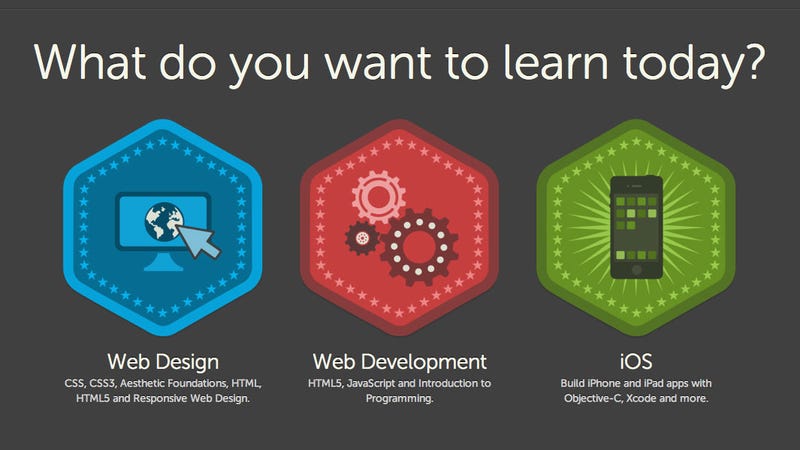 What do you want to learn today?

Web Design
CSS, CSS3, Aesthetic Foundations, HTML, HTML5 and Responsive Web Design.

Web Development
HTML5, JavaScript and Introduction to Programming.

iOS
Build iPhone and iPad apps with Objective-C, Xcode and more.